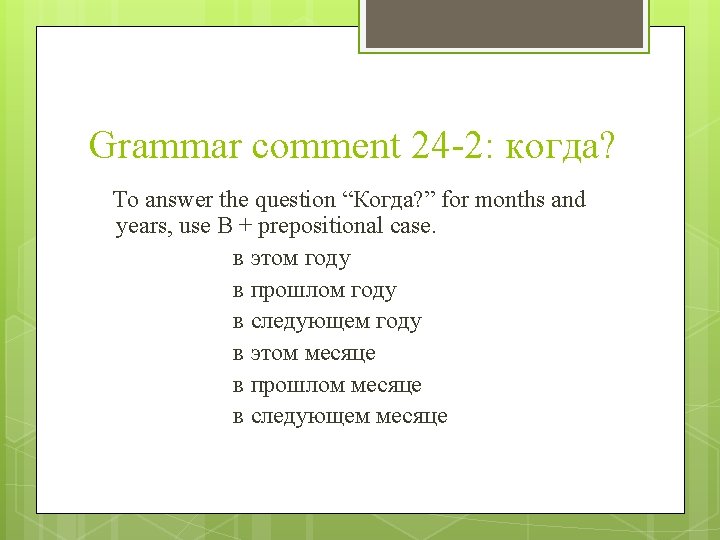 Grammar comment 24-2: когда?

To answer the question “Когда?” for months and years, use В + prepositional case.

в этом году
в прошлом году
в следующем году
в этом месяце
в прошлом месяце
в следующем месяце